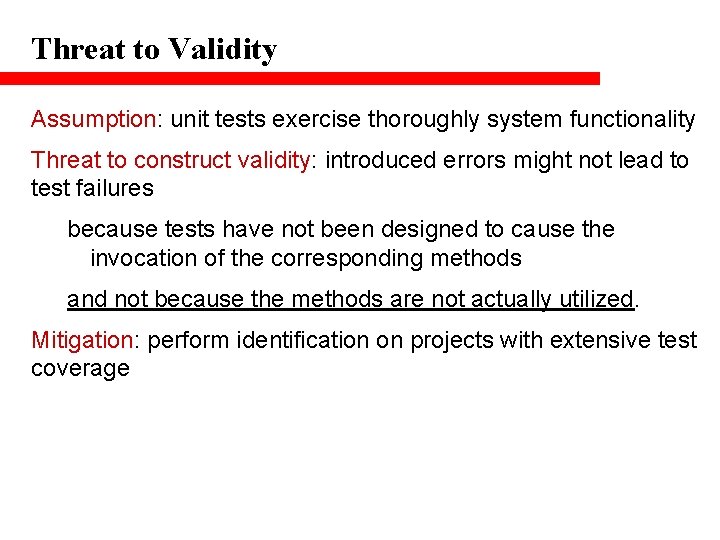 Threat to Validity

Assumption: unit tests exercise thoroughly system functionality

Threat to construct validity: introduced errors might not lead to test failures

because tests have not been designed to cause the invocation of the corresponding methods

and not because the methods are not actually utilized.

Mitigation: perform identification on projects with extensive test coverage